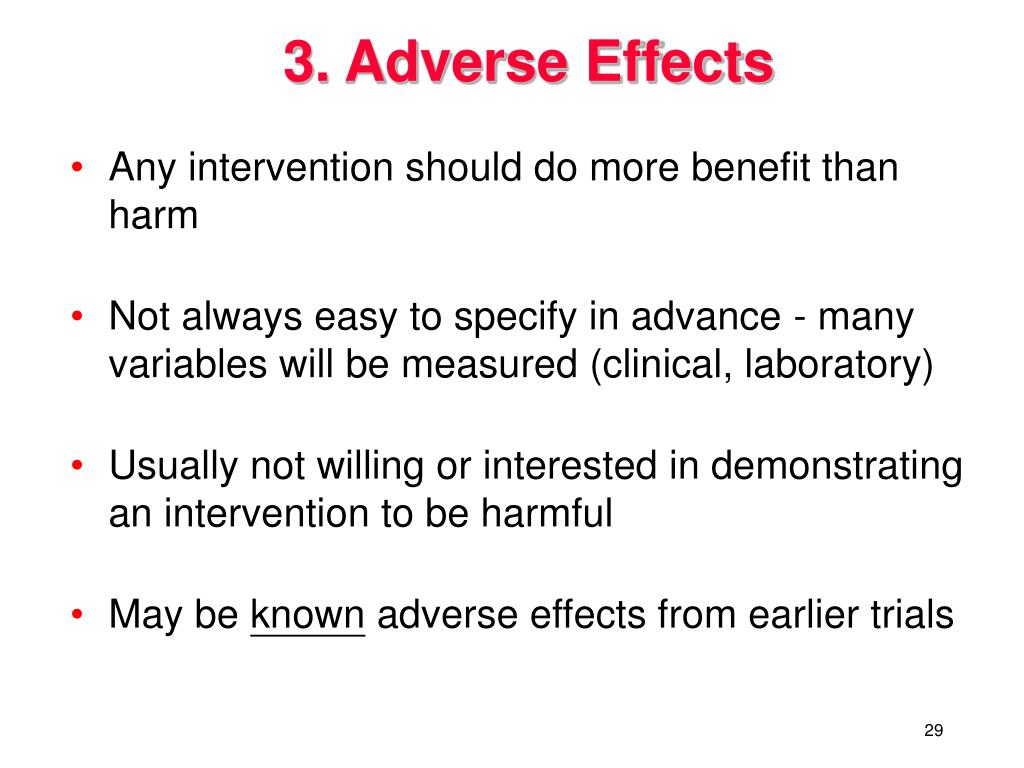 3. Adverse Effects

• Any intervention should do more benefit than harm

• Not always easy to specify in advance - many variables will be measured (clinical, laboratory)

• Usually not willing or interested in demonstrating an intervention to be harmful

• May be known adverse effects from earlier trials

29